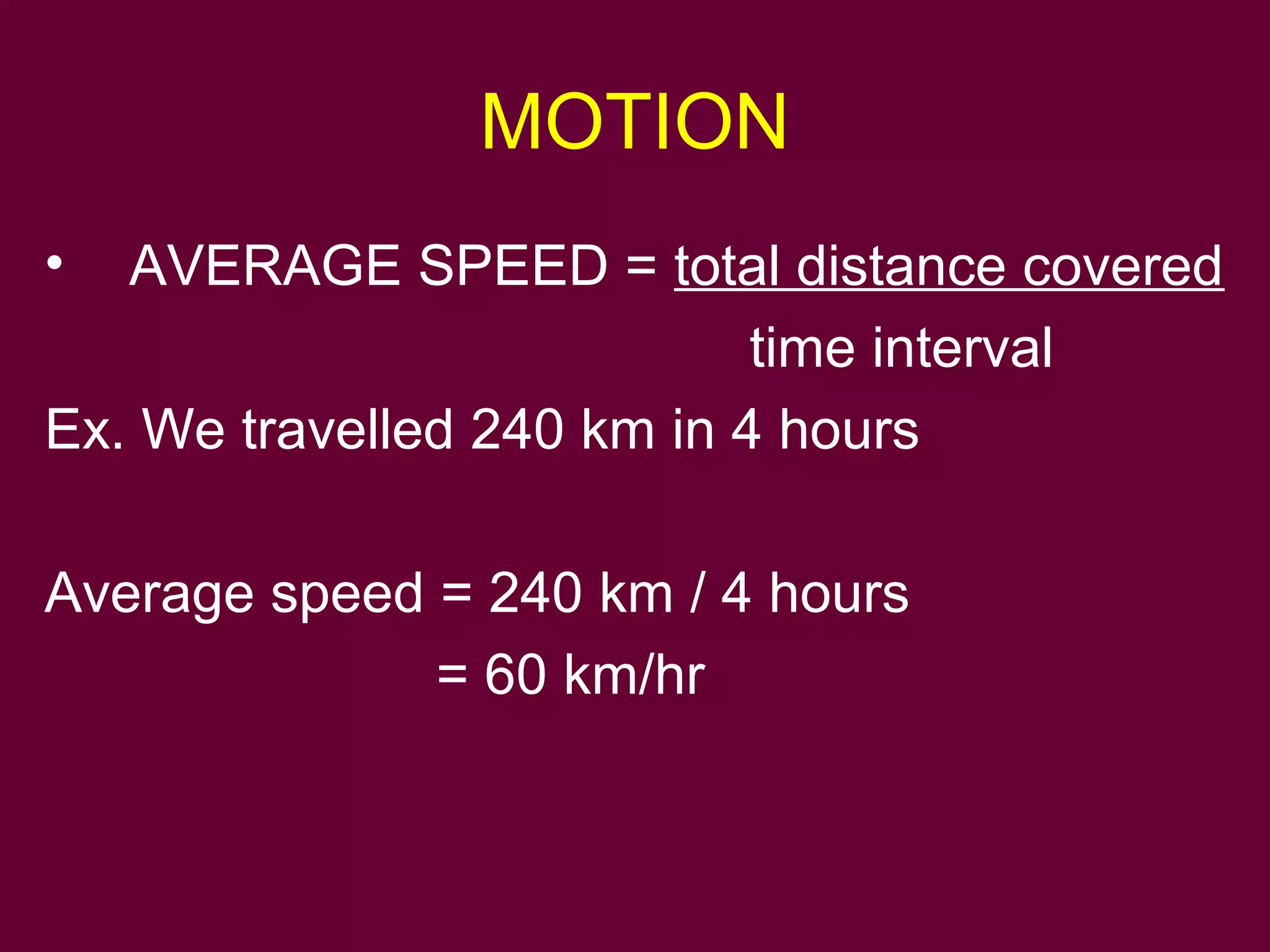 MOTION

• AVERAGE SPEED = $\frac{\text{total distance covered}}{\text{time interval}}$

Ex. We travelled 240 km in 4 hours

Average speed = 240 km / 4 hours
= 60 km/hr